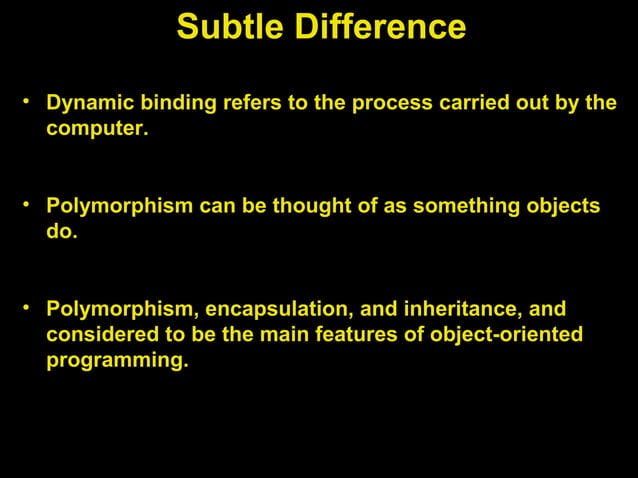 Subtle Difference

• Dynamic binding refers to the process carried out by the computer.

• Polymorphism can be thought of as something objects do.

• Polymorphism, encapsulation, and inheritance, and considered to be the main features of object-oriented programming.